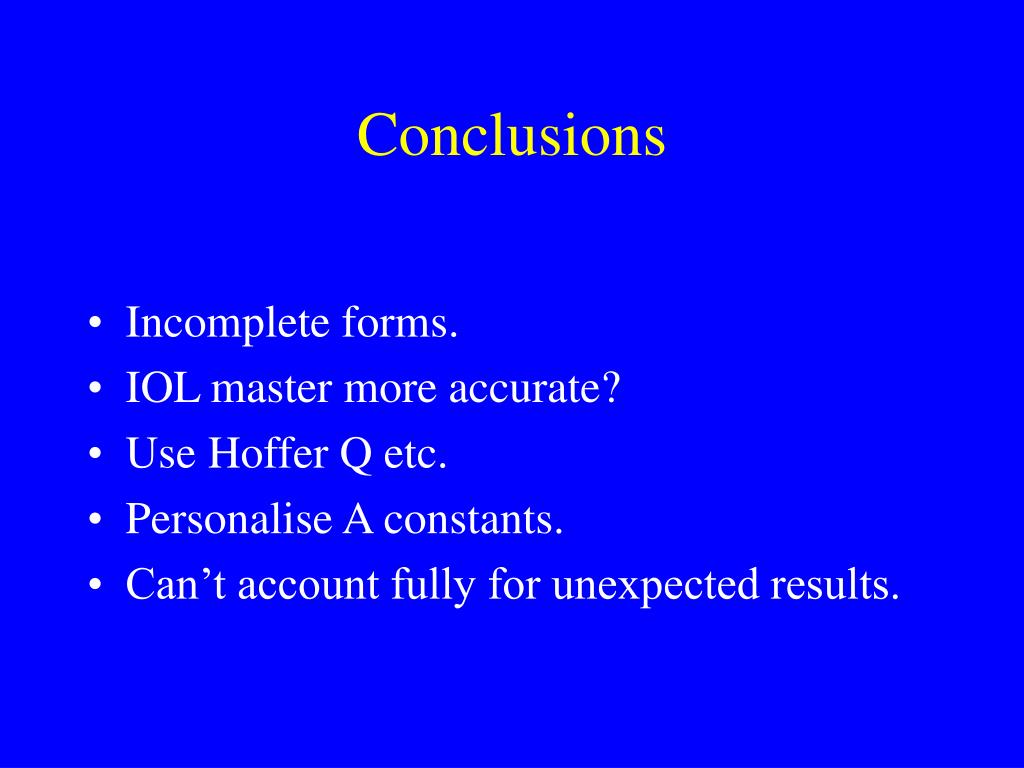 Conclusions

• Incomplete forms.
• IOL master more accurate?
• Use Hoffer Q etc.
• Personalise A constants.
• Can’t account fully for unexpected results.